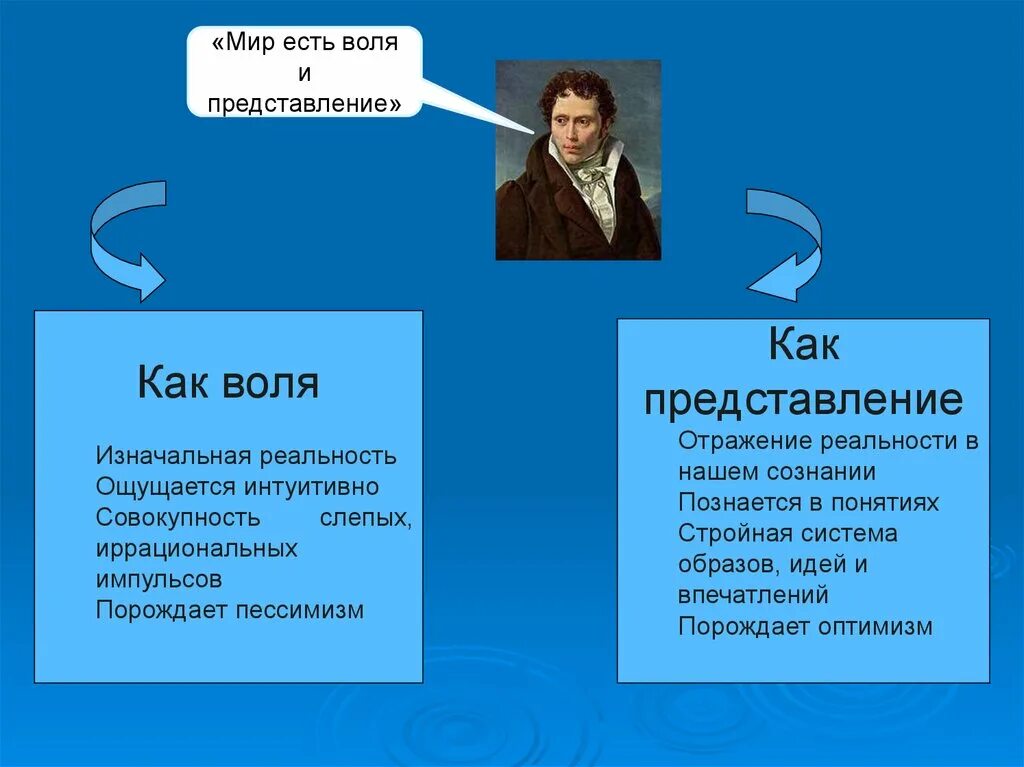 «Мир есть воля и представление»

Как воля

Изначальная реальность
Ощущается интуитивно
Совокупность слепых, иррациональных импульсов
Порождает пессимизм

Как представление

Отражение реальности в нашем сознании
Познается в понятиях
Стройная система образов, идей и впечатлений
Порождает оптимизм